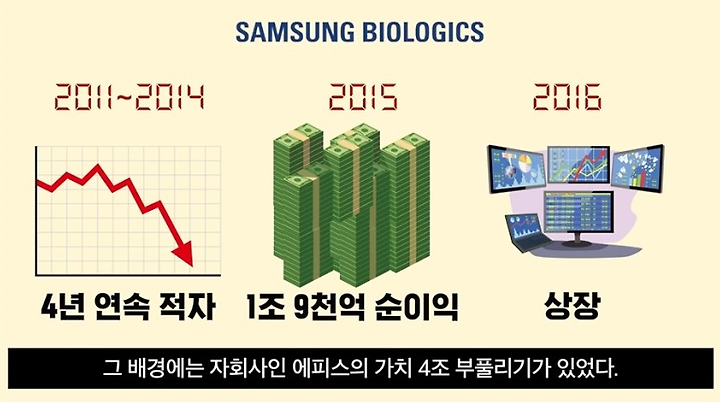 SAMSUNG BIOLOGICS

2011~2014

4년 연속 적자

2015

1조 9천억 순이익

2016

상장

그 배경에는 자회사인 에피스의 가치 4조 부풀리기가 있었다.